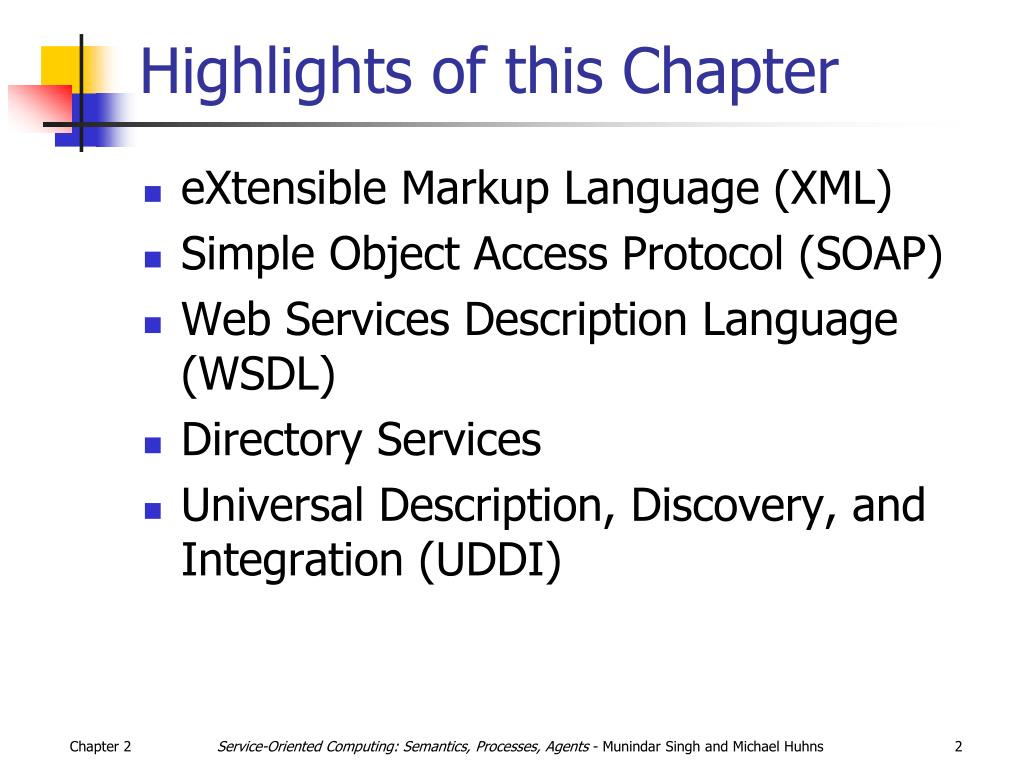 Highlights of this Chapter

- eXtensible Markup Language (XML)
- Simple Object Access Protocol (SOAP)
- Web Services Description Language (WSDL)
- Directory Services
- Universal Description, Discovery, and Integration (UDDI)

Chapter 2

Service-Oriented Computing: Semantics, Processes, Agents - Munindar Singh and Michael Huhns

2